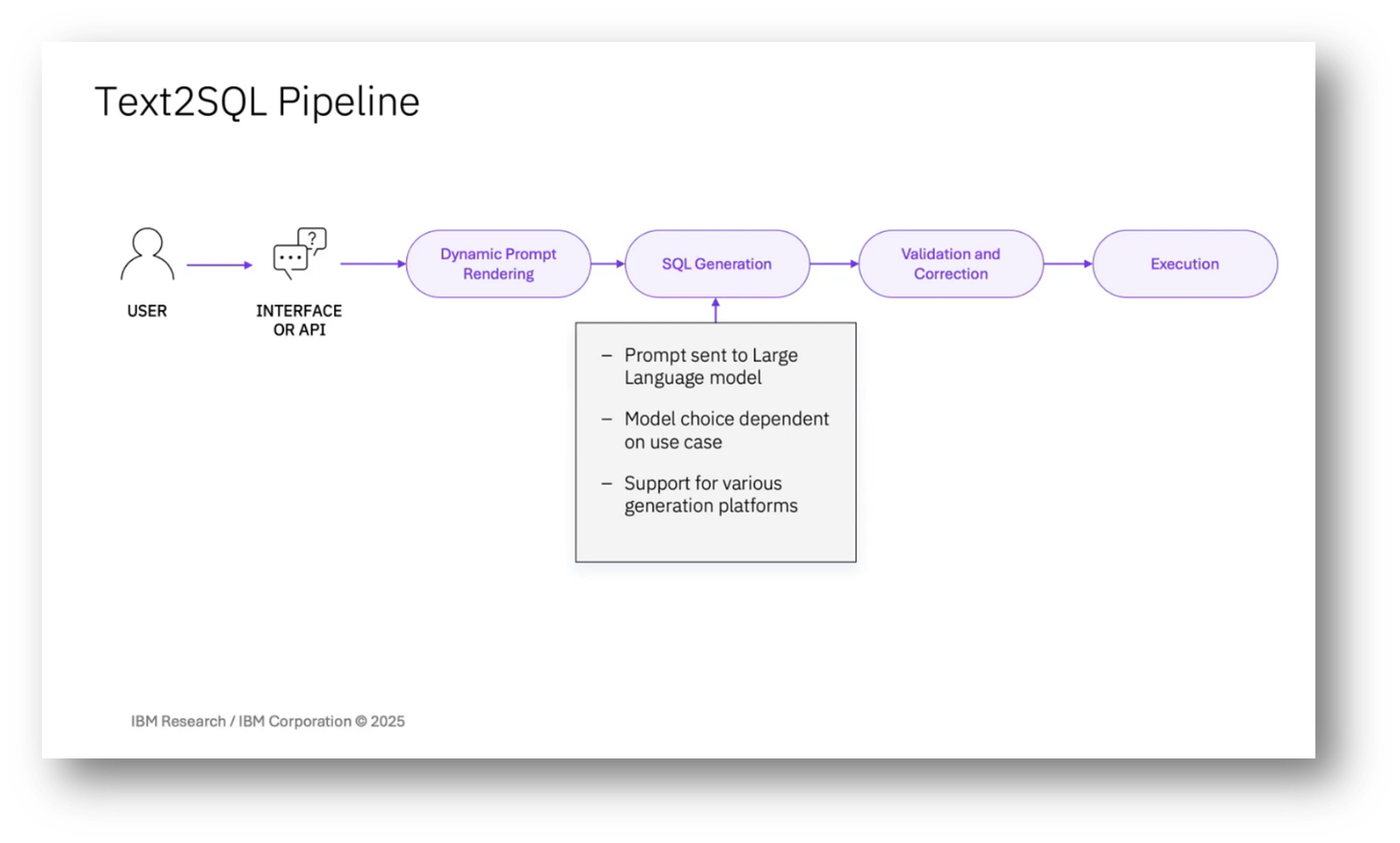 Text2SQL Pipeline

USER

INTERFACE OR API

Dynamic Prompt Rendering

SQL Generation

Validation and Correction

Execution

– Prompt sent to Large Language model

– Model choice dependent on use case

– Support for various generation platforms

IBM Research / IBM Corporation © 2025